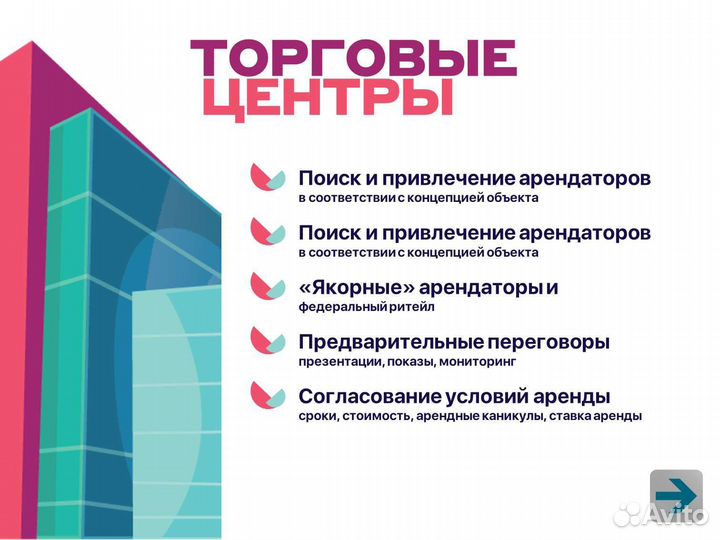 ТОРГОВЫЕ
ЦЕНТРЫ

Поиск и привлечение арендаторов
в соответствии с концепцией объекта

Поиск и привлечение арендаторов
в соответствии с концепцией объекта

«Якорные» арендаторы и
федеральный ритейл

Предварительные переговоры
презентации, показы, мониторинг

Согласование условий аренды
сроки, стоимость, арендные каникулы, ставка аренды

Avito